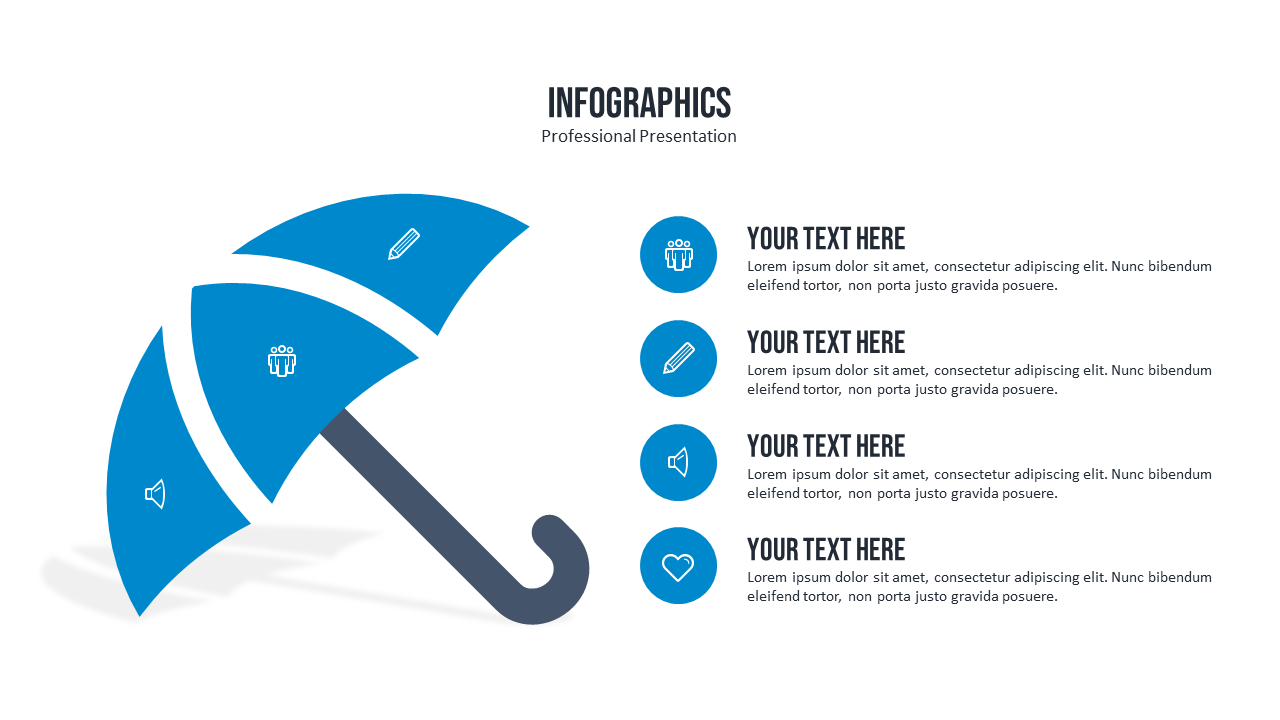 INFOGRAPHICS
Professional Presentation

YOUR TEXT HERE
Lorem ipsum dolor sit amet, consectetur adipiscing elit. Nunc bibendum eleifend tortor, non porta justo gravida posuere.

YOUR TEXT HERE
Lorem ipsum dolor sit amet, consectetur adipiscing elit. Nunc bibendum eleifend tortor, non porta justo gravida posuere.

YOUR TEXT HERE
Lorem ipsum dolor sit amet, consectetur adipiscing elit. Nunc bibendum eleifend tortor, non porta justo gravida posuere.

YOUR TEXT HERE
Lorem ipsum dolor sit amet, consectetur adipiscing elit. Nunc bibendum eleifend tortor, non porta justo gravida posuere.